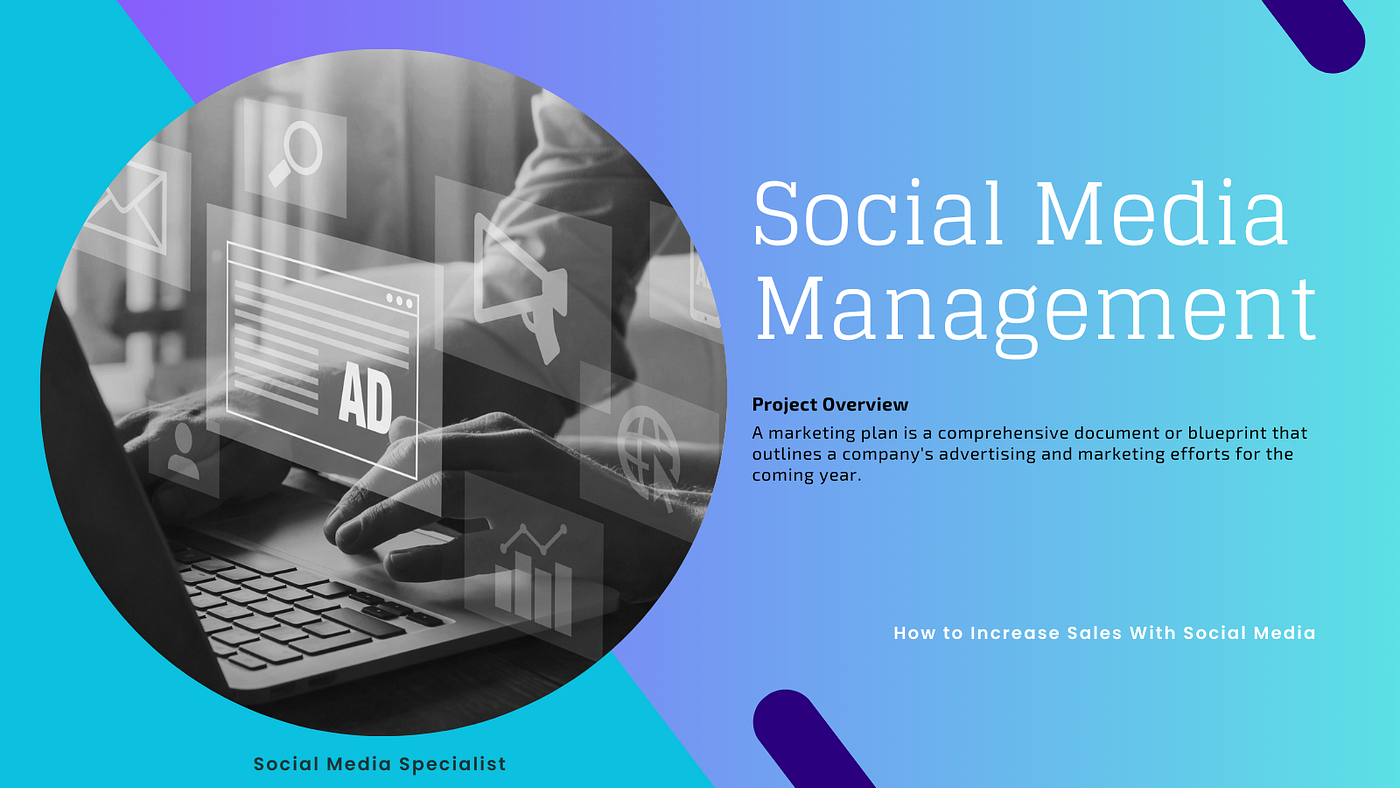 AD

Social Media Management

Project Overview

A marketing plan is a comprehensive document or blueprint that outlines a company's advertising and marketing efforts for the coming year.

How to Increase Sales With Social Media

Social Media Specialist